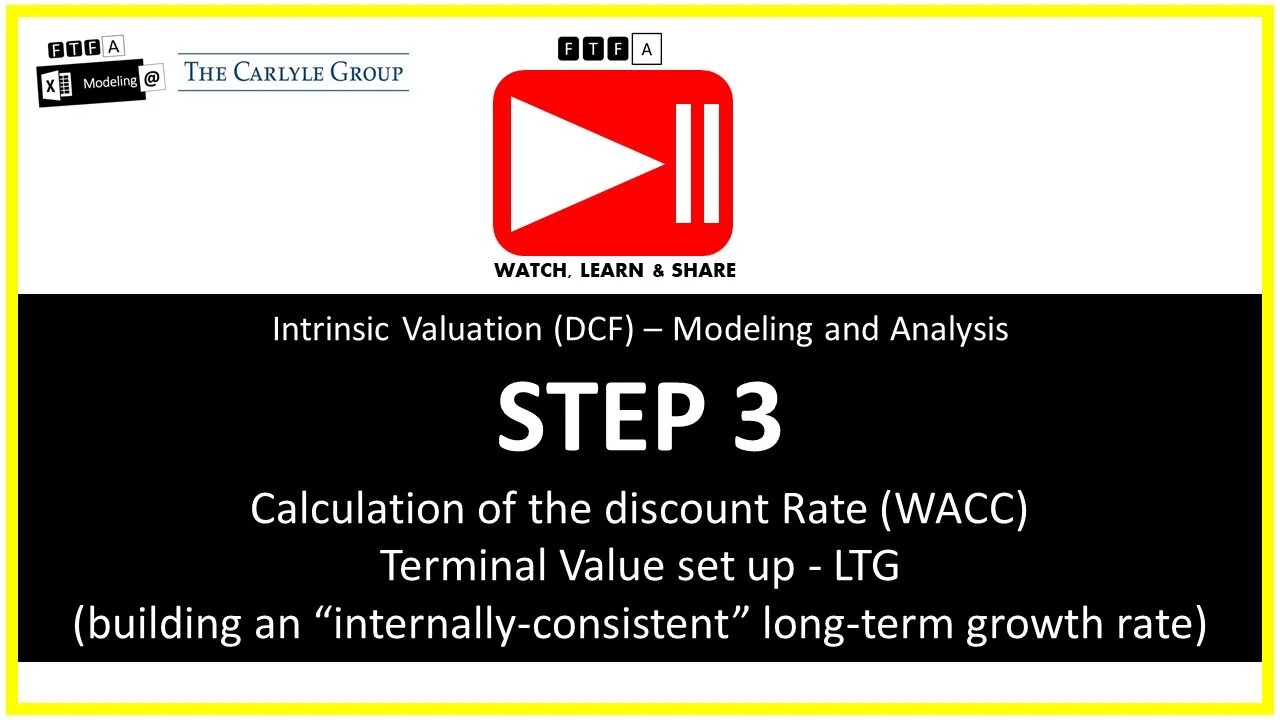 F T F A
X Modeling @
THE CARLYLE GROUP

F T F A
WATCH, LEARN & SHARE

Intrinsic Valuation (DCF) – Modeling and Analysis

STEP 3

Calculation of the discount Rate (WACC)
Terminal Value set up - LTG
(building an “internally-consistent” long-term growth rate)